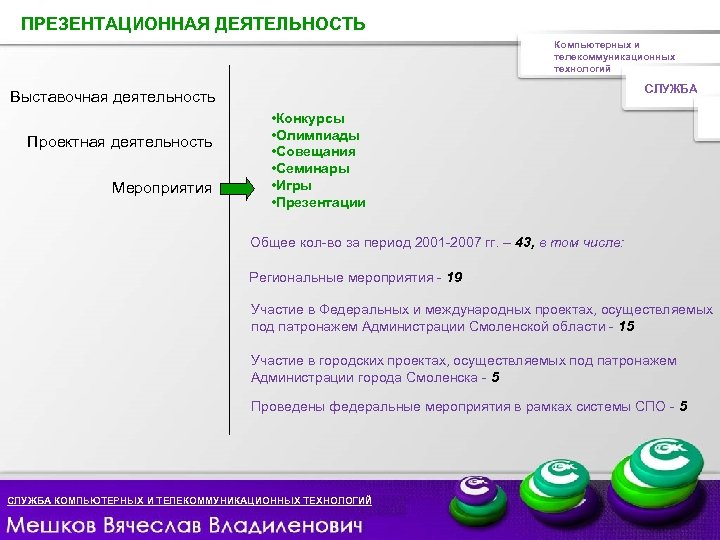 ПРЕЗЕНТАЦИОННАЯ ДЕЯТЕЛЬНОСТЬ

Компьютерных и телекоммуникационных технологий

СЛУЖБА

Выставочная деятельность

Проектная деятельность

Мероприятия

•Конкурсы
•Олимпиады
•Совещания
•Семинары
•Игры
•Презентации

Общее кол-во за период 2001-2007 гг. – 43, в том числе:

Региональные мероприятия - 19

Участие в Федеральных и международных проектах, осуществляемых под патронажем Администрации Смоленской области - 15

Участие в городских проектах, осуществляемых под патронажем Администрации города Смоленска - 5

Проведены федеральные мероприятия в рамках системы СПО - 5

СЛУЖБА КОМПЬЮТЕРНЫХ И ТЕЛЕКОММУНИКАЦИОННЫХ ТЕХНОЛОГИЙ

Мешков Вячеслав Владиленович